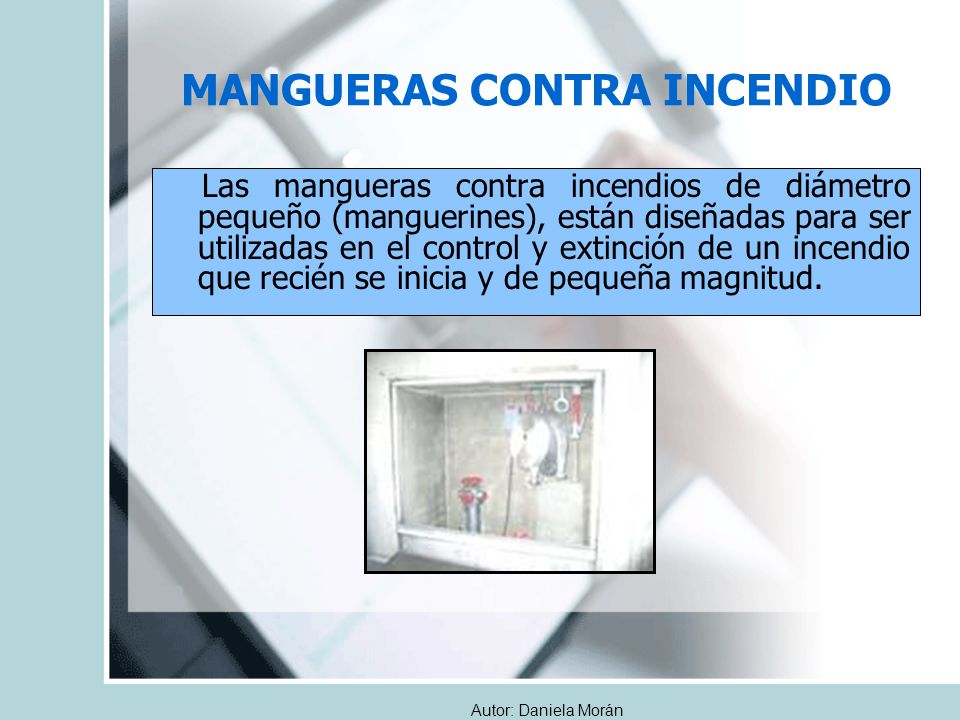 MANGUERAS CONTRA INCENDIO

Las mangueras contra incendios de diámetro pequeño (manguerines), están diseñadas para ser utilizadas en el control y extinción de un incendio que recién se inicia y de pequeña magnitud.

Autor: Daniela Morán